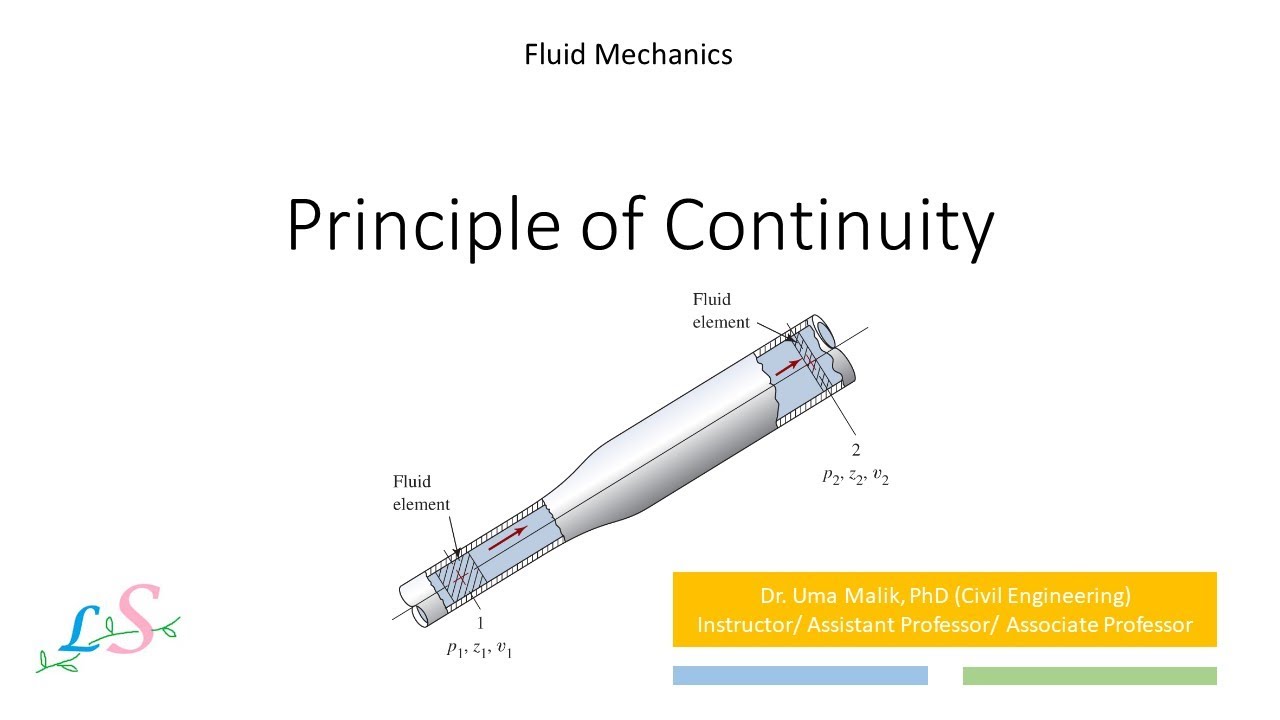 Fluid Mechanics

Principle of Continuity

Fluid element

2
$p_2, z_2, v_2$

Fluid element

1
$p_1, z_1, v_1$

LS

Dr. Uma Malik, PhD (Civil Engineering)
Instructor/ Assistant Professor/ Associate Professor